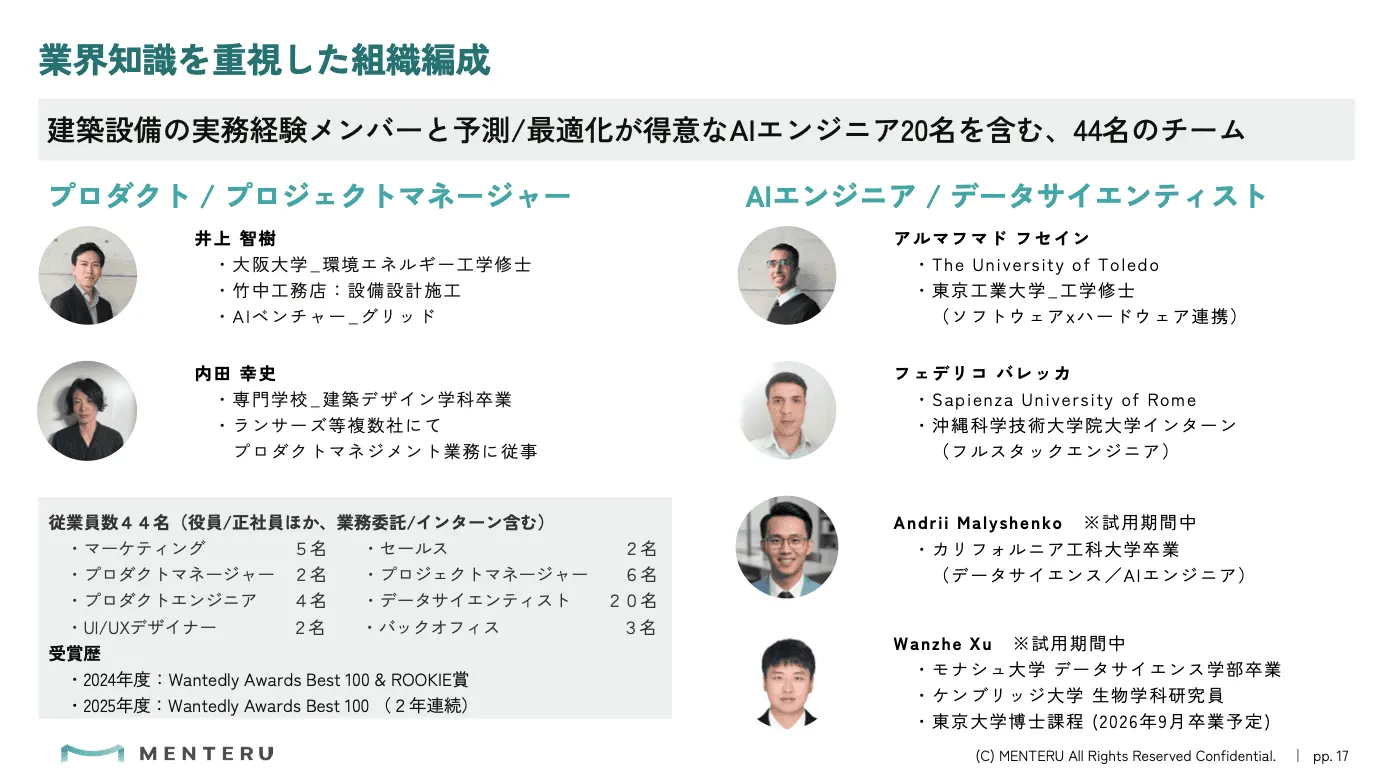 業界知識を重視した組織編成

建築設備の実務経験メンバーと予測/最適化が得意なAIエンジニア20名を含む、44名のチーム

プロダクト / プロジェクトマネージャー

井上 智樹
・大阪大学_環境エネルギー工学修士
・竹中工務店：設備設計施工
・AIベンチャー_グリッド

内田 幸史
・専門学校_建築デザイン学科卒業
・ランサーズ等複数社にて
プロダクトマネジメント業務に従事

従業員数４４名（役員/正社員ほか、業務委託/インターン含む）

| | | | |
|---|---|---|---|
| ・マーケティング | ５名 | ・セールス | ２名 |
| ・プロダクトマネージャー | ２名 | ・プロジェクトマネージャー | ６名 |
| ・プロダクトエンジニア | ４名 | ・データサイエンティスト | ２０名 |
| ・UI/UXデザイナー | ２名 | ・バックオフィス | ３名 |

受賞歴
・2024年度：Wantedly Awards Best 100 & ROOKIE賞
・2025年度：Wantedly Awards Best 100 （２年連続）

AIエンジニア / データサイエンティスト

アルマフマド フセイン
・The University of Toledo
・東京工業大学_工学修士
（ソフトウェアxハードウェア連携）

フェデリコ バレッカ
・Sapienza University of Rome
・沖縄科学技術大学院大学インターン
（フルスタックエンジニア）

Andrii Malyshenko ※試用期間中
・カリフォルニア工科大学卒業
（データサイエンス／AIエンジニア）

Wanzhe Xu ※試用期間中
・モナシュ大学 データサイエンス学部卒業
・ケンブリッジ大学 生物学科研究員
・東京大学博士課程 (2026年9月卒業予定)

MENTERU

(C) MENTERU All Rights Reserved Confidential. | pp. 17